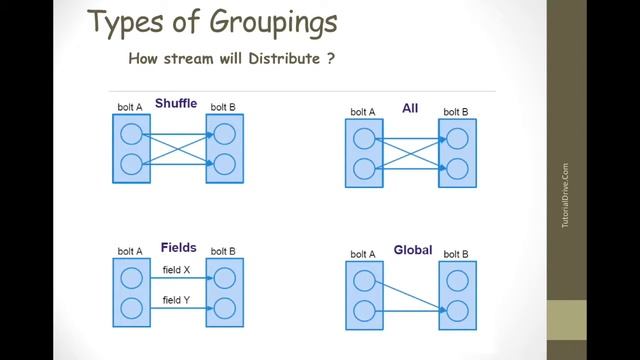 Types of Groupings

How stream will Distribute ?

bolt A Shuffle bolt B

bolt A All bolt B

bolt A Fields bolt B

field X

field Y

bolt A Global bolt B

TutorialDrive.Com